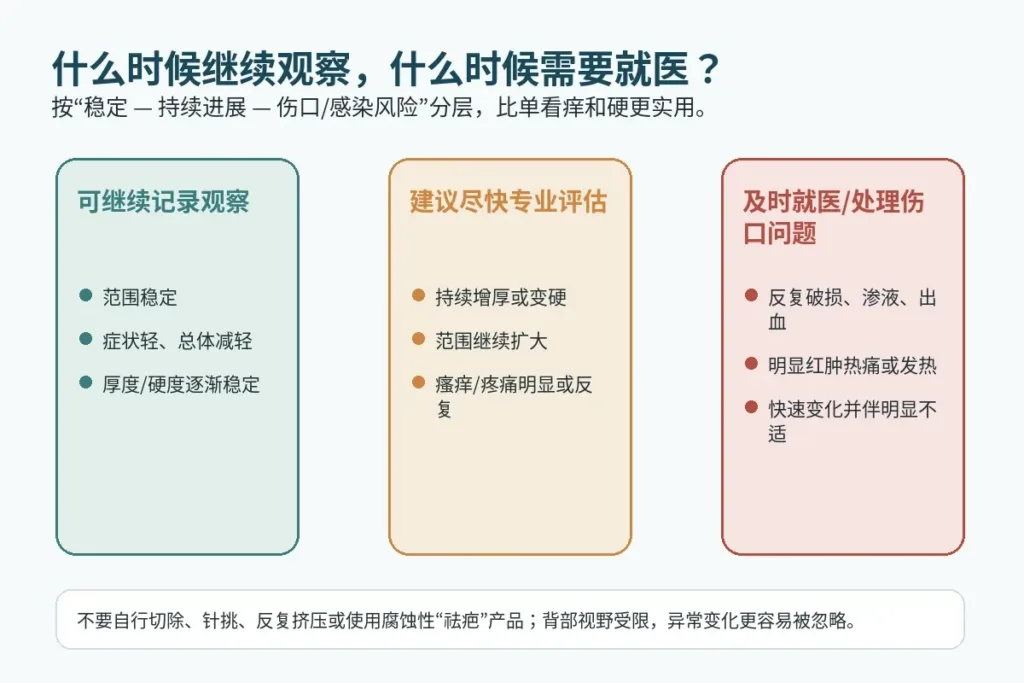 什么时候继续观察，什么时候需要就医？

按“稳定 — 持续进展 — 伤口/感染风险”分层，比单看痒和硬更实用。

可继续记录观察

- 范围稳定
- 症状轻、总体减轻
- 厚度/硬度逐渐稳定

建议尽快专业评估

- 持续增厚或变硬
- 范围继续扩大
- 瘙痒/疼痛明显或反复

及时就医/处理伤口问题

- 反复破损、渗液、出血
- 明显红肿热痛或发热
- 快速变化并伴明显不适

不要自行切除、针挑、反复挤压或使用腐蚀性“祛疤”产品；背部视野受限，异常变化更容易被忽略。